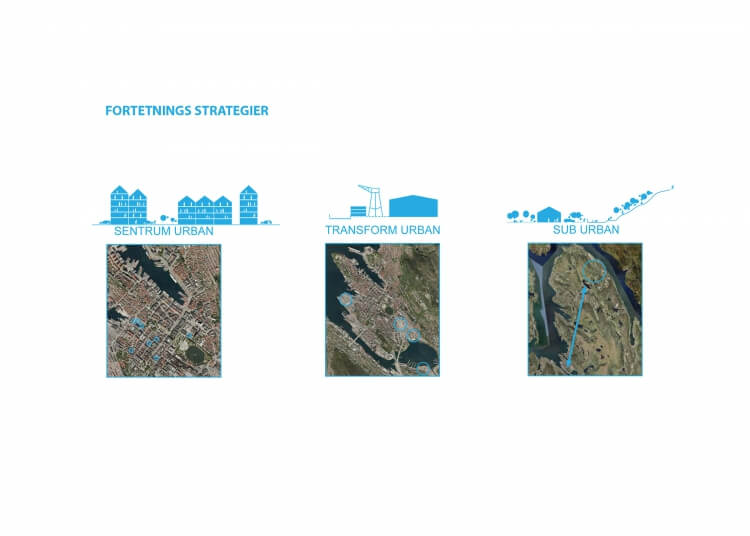 FORTETNINGS STRATEGIER

SENTRUM URBAN

TRANSFORM URBAN

SUB URBAN